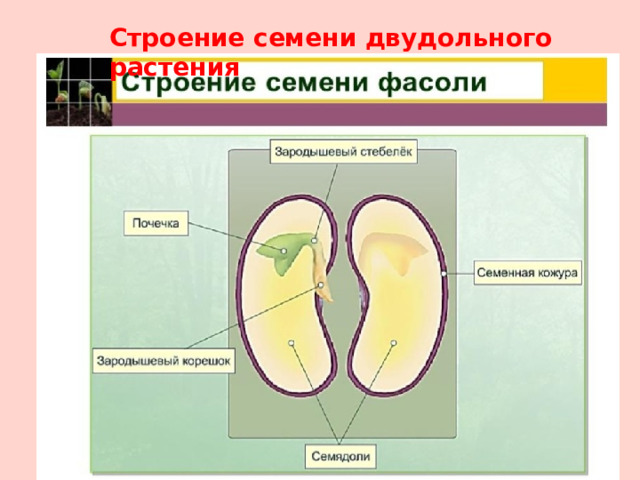 Строение семени двудольного растения

Строение семени фасоли

Зародышевый стебелёк

Почечка

Семенная кожура

Зародышевый корешок

Семядоли